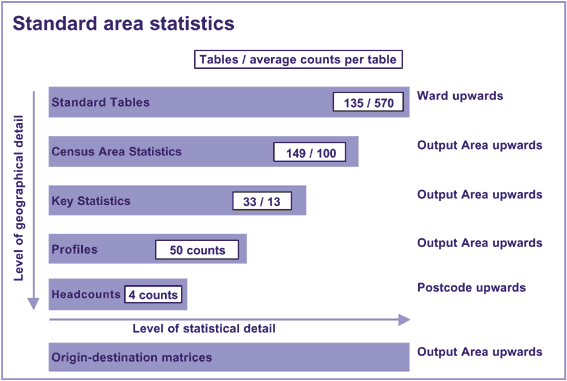 Standard area statistics

Tables / average counts per table

Level of geographical detail

Standard Tables 135 / 570 Ward upwards

Census Area Statistics 149 / 100 Output Area upwards

Key Statistics 33 / 13 Output Area upwards

Profiles 50 counts Output Area upwards

Headcounts 4 counts Postcode upwards

Level of statistical detail

Origin-destination matrices Output Area upwards